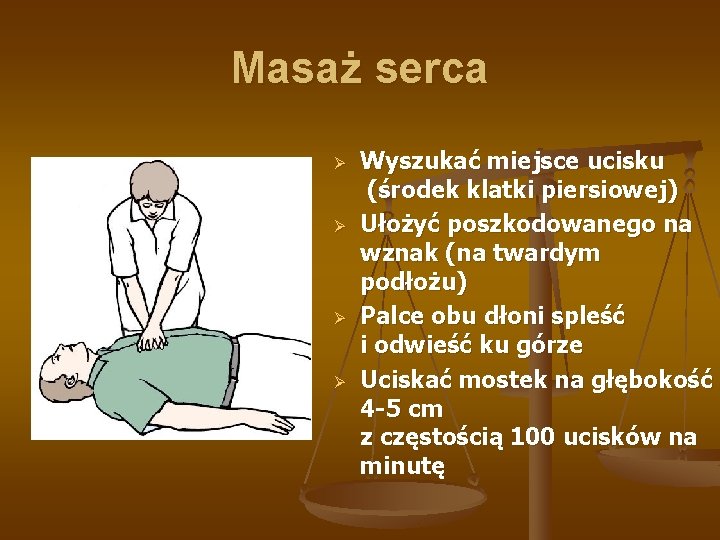 Masaż serca

➢ Wyszukać miejsce ucisku (środek klatki piersiowej)
➢ Ułożyć poszkodowanego na wznak (na twardym podłożu)
➢ Palce obu dłoni spleść i odwieść ku górze
➢ Uciskać mostek na głębokość 4-5 cm
z częstością 100 ucisków na minutę